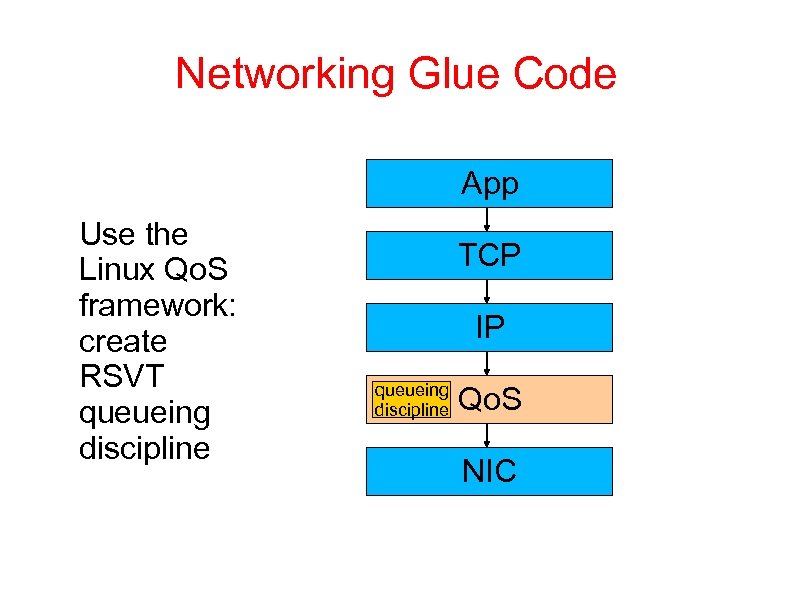 Networking Glue Code

Use the Linux QoS framework: create RSVT queueing discipline

App

TCP

IP

queueing discipline QoS

NIC